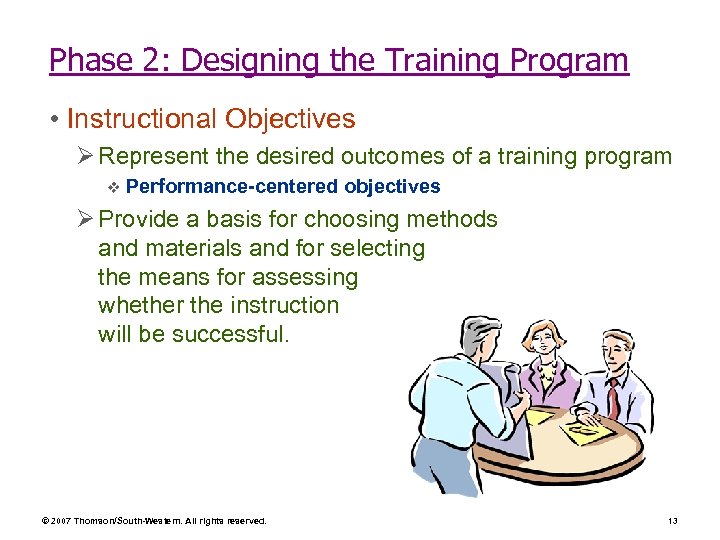 Phase 2: Designing the Training Program

• Instructional Objectives

➢ Represent the desired outcomes of a training program

❖ Performance-centered objectives

➢ Provide a basis for choosing methods and materials and for selecting the means for assessing whether the instruction will be successful.

© 2007 Thomson/South-Western. All rights reserved.

13